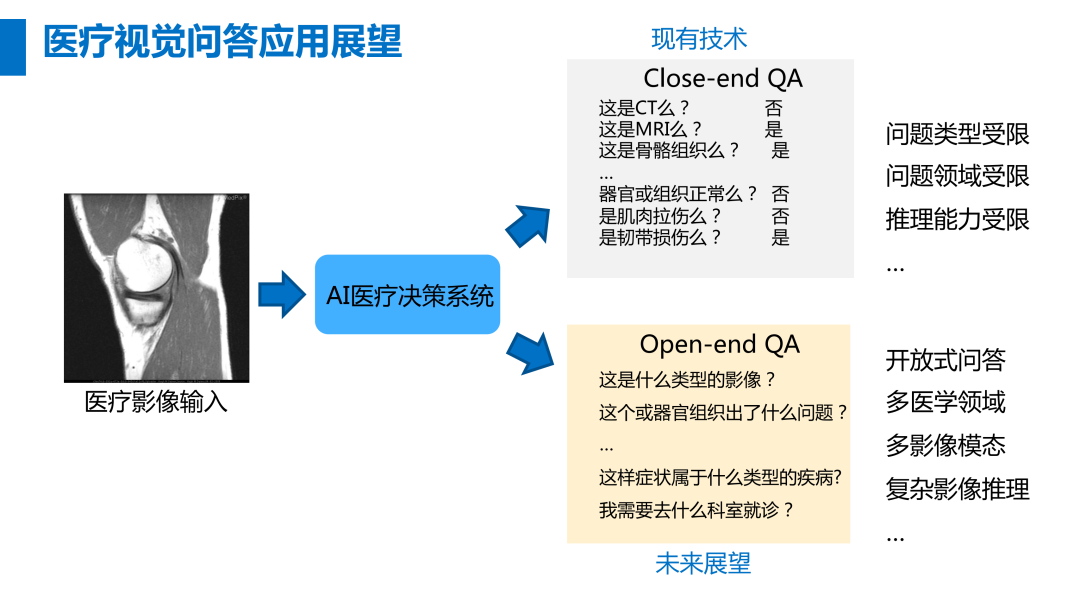 医疗视觉问答应用展望

医疗影像输入

AI医疗决策系统

现有技术

Close-end QA

这是CT么？ 否
这是MRI么？ 是
这是骨骼组织么？ 是
...
器官或组织正常么？ 否
是肌肉拉伤么？ 否
是韧带损伤么？ 是

问题类型受限
问题领域受限
推理能力受限
...

Open-end QA

这是什么类型的影像？
这个或器官组织出了什么问题？
...
这样症状属于什么类型的疾病?
我需要去什么科室就诊？

未来展望

开放式问答
多医学领域
多影像模态
复杂影像推理
...